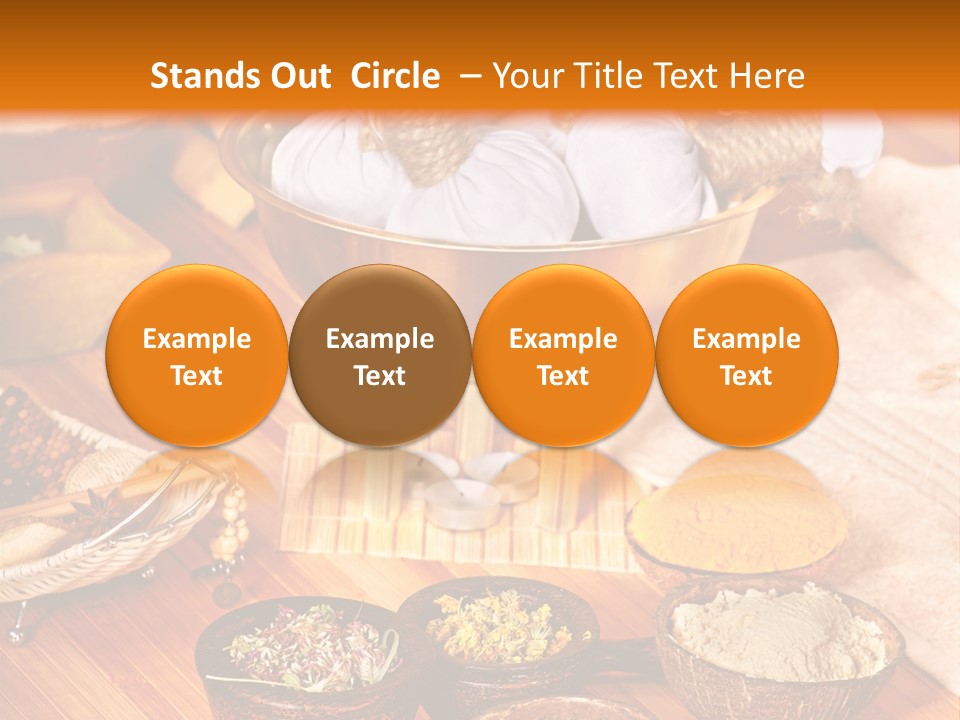 Stands Out Circle – Your Title Text Here

Example Text

Example Text

Example Text

Example Text